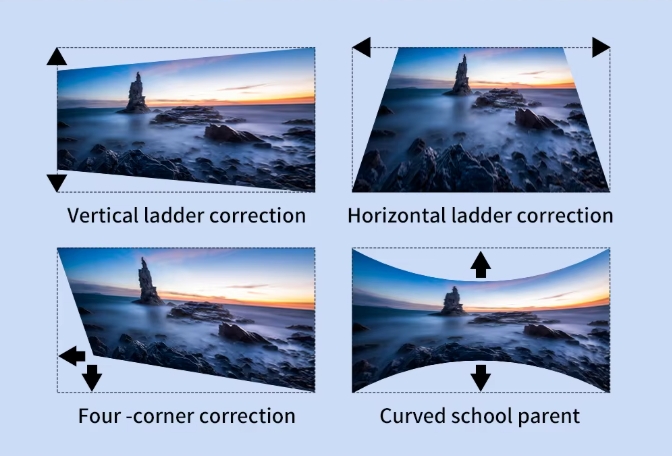 Vertical ladder correction

Horizontal ladder correction

Four -corner correction

Curved school parent